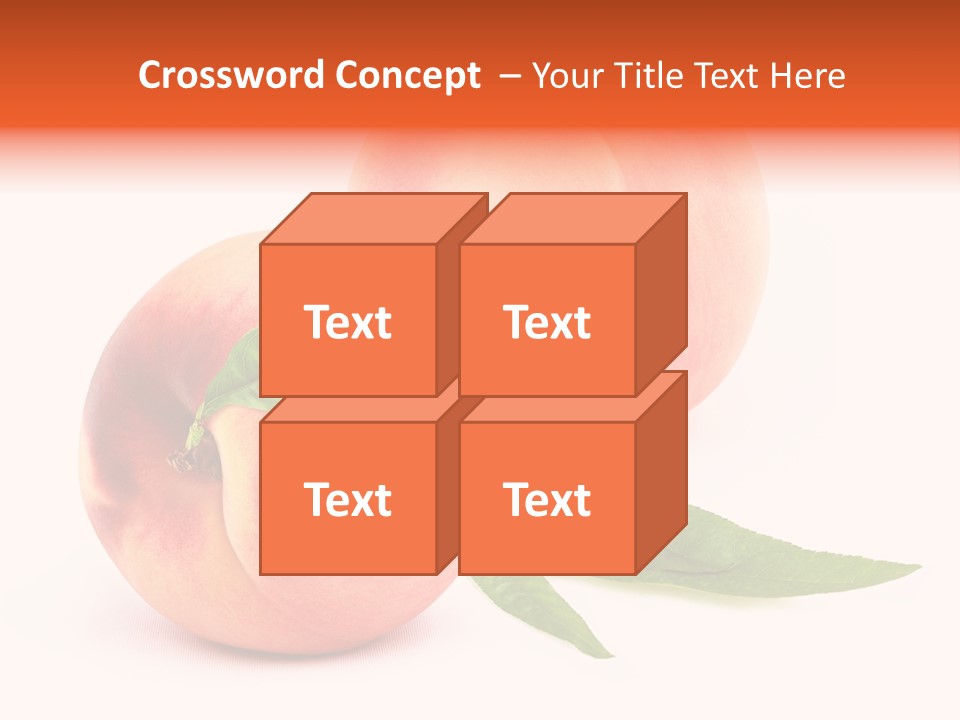 Crossword Concept – Your Title Text Here

Text

Text

Text

Text